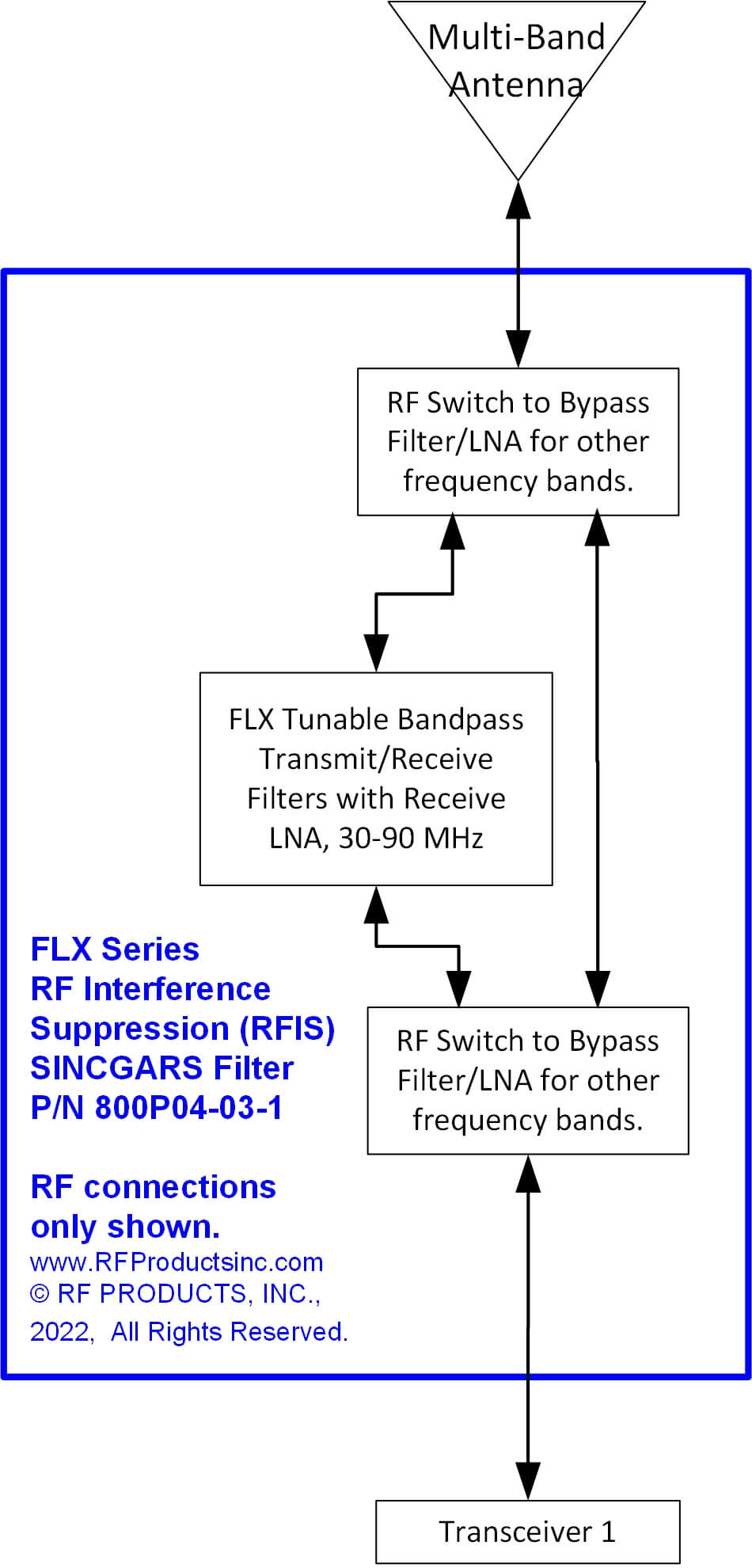 Multi-Band Antenna

RF Switch to Bypass Filter/LNA for other frequency bands.

FLX Tunable Bandpass Transmit/Receive Filters with Receive LNA, 30-90 MHz

FLX Series
RF Interference Suppression (RFIS) SINCGARS Filter
P/N 800P04-03-1

RF connections only shown.
www.RFProductsinc.com
© RF PRODUCTS, INC., 2022, All Rights Reserved.

RF Switch to Bypass Filter/LNA for other frequency bands.

Transceiver 1